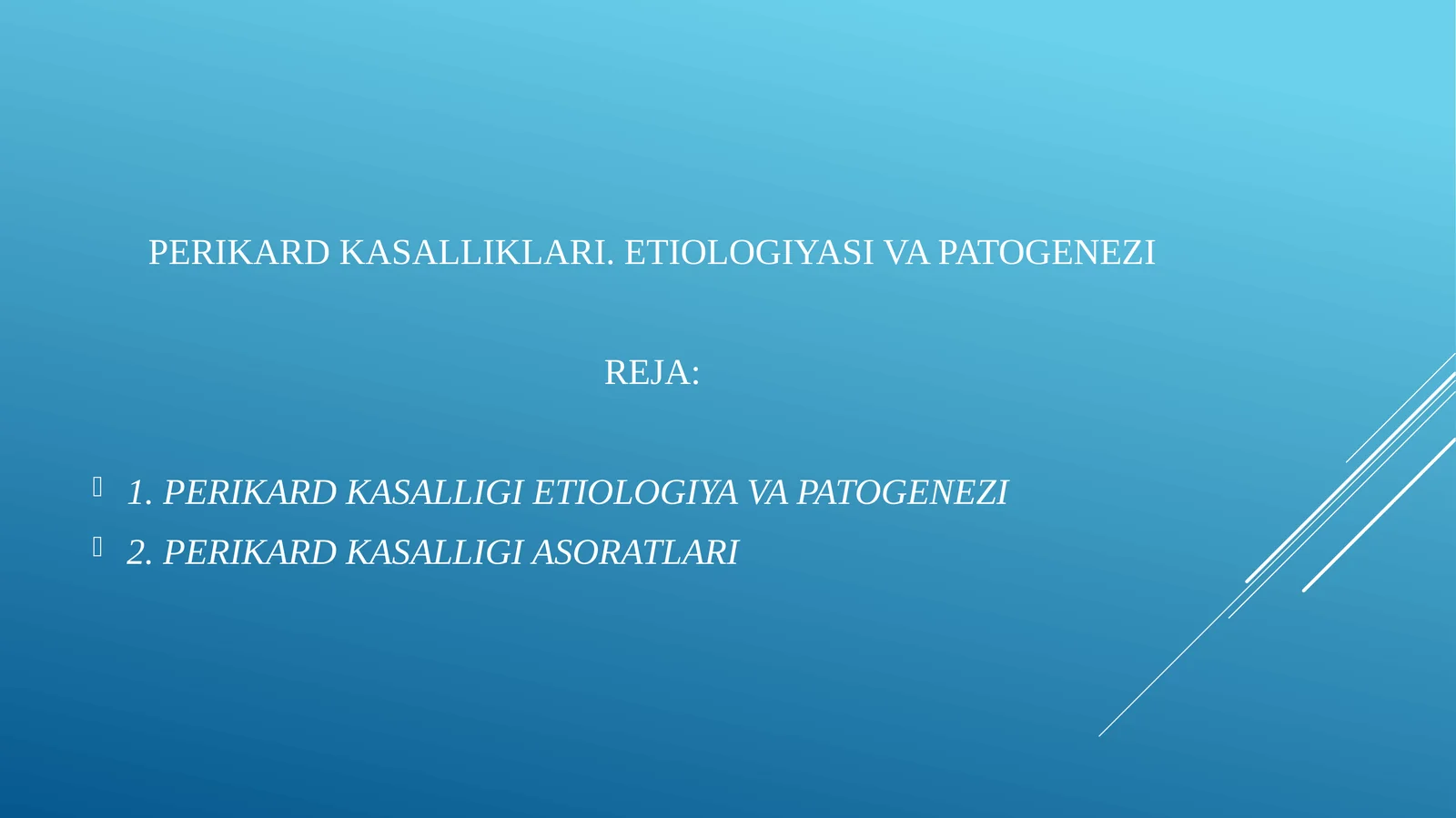 PERIKARD KASALLIKLARI. ETIOLOGIYASI VA PATOGENEZI

REJA:

1. PERIKARD KASALLIGI ETIOLOGIYA VA PATOGENEZI
2. PERIKARD KASALLIGI ASORATLARI